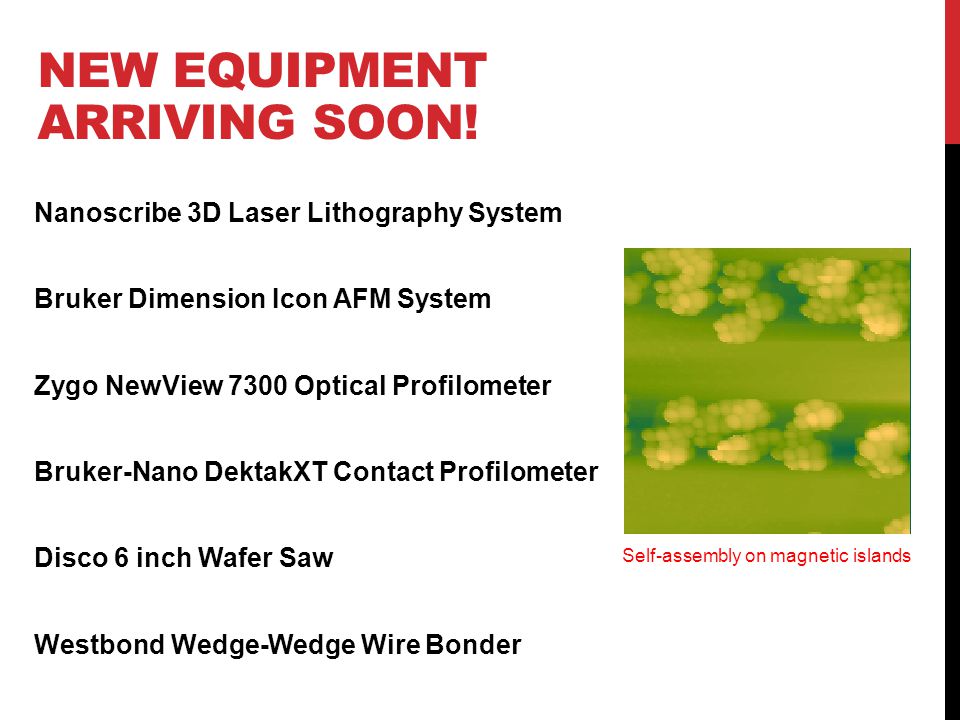 NEW EQUIPMENT ARRIVING SOON!

Nanoscribe 3D Laser Lithography System

Bruker Dimension Icon AFM System

Zygo NewView 7300 Optical Profilometer

Bruker-Nano DektakXT Contact Profilometer

Disco 6 inch Wafer Saw

Westbond Wedge-Wedge Wire Bonder

Self-assembly on magnetic islands